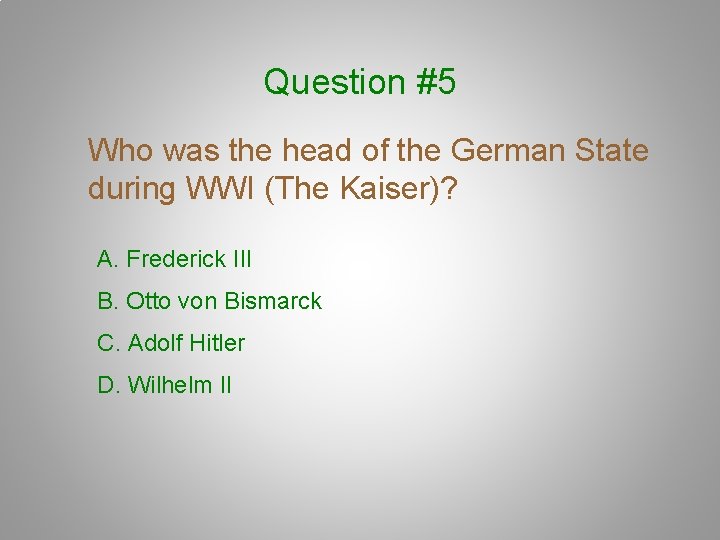 Question #5

Who was the head of the German State during WWI (The Kaiser)?

A. Frederick III

B. Otto von Bismarck

C. Adolf Hitler

D. Wilhelm II